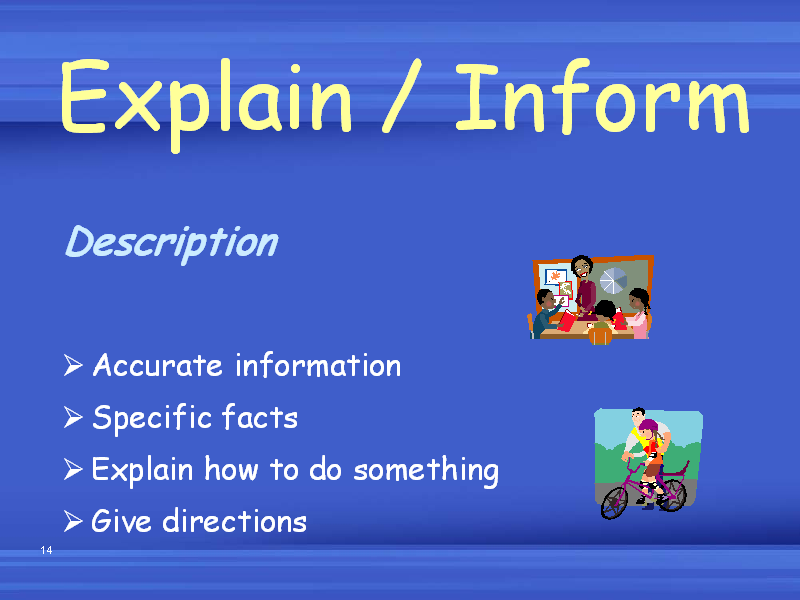 Explain / Inform

Description

➢ Accurate information
➢ Specific facts
➢ Explain how to do something
➢ Give directions

14